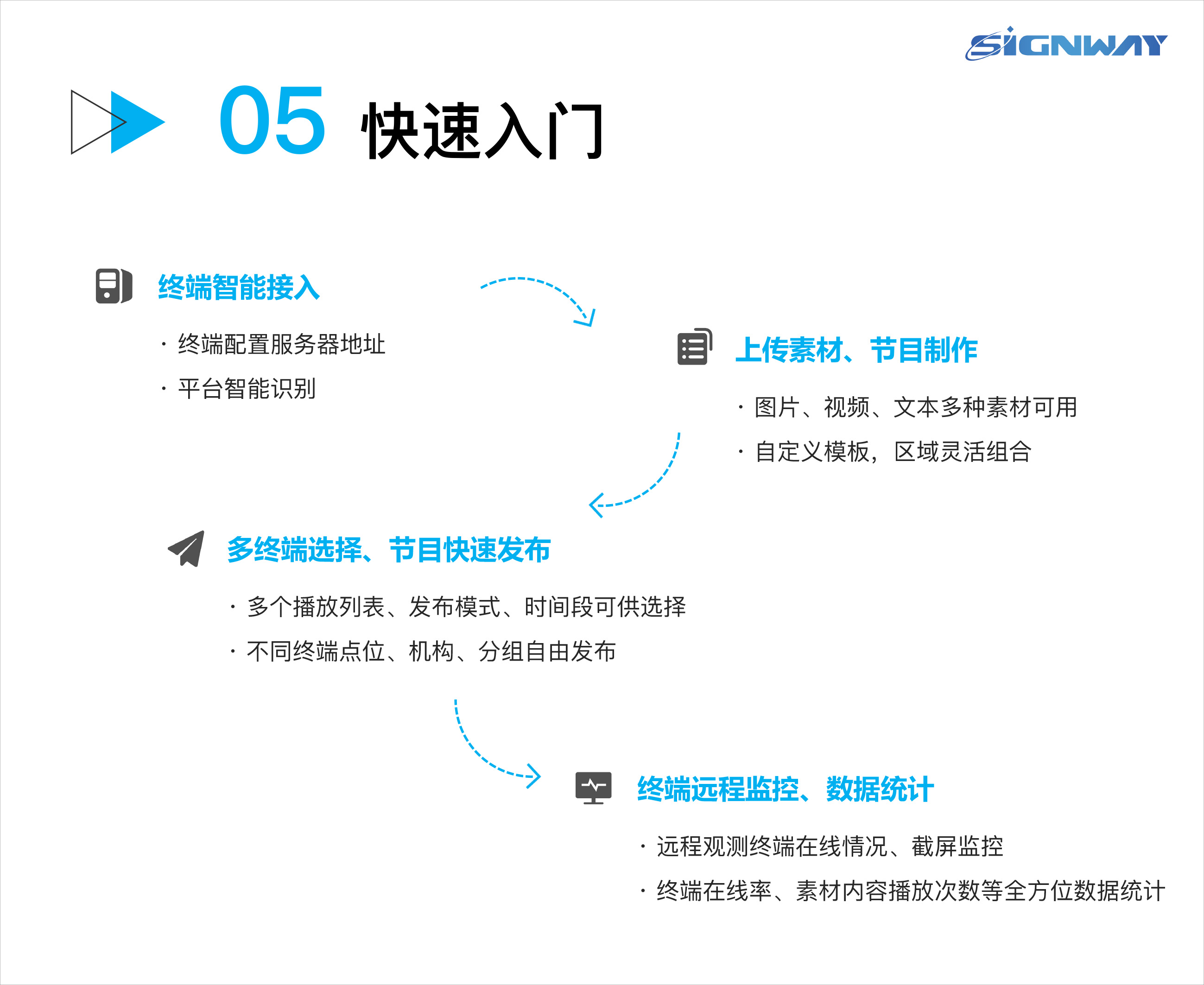 SIGNWAY

05 快速入门

终端智能接入

· 终端配置服务器地址
· 平台智能识别

上传素材、节目制作

· 图片、视频、文本多种素材可用
· 自定义模板，区域灵活组合

多终端选择、节目快速发布

· 多个播放列表、发布模式、时间段可供选择
· 不同终端点位、机构、分组自由发布

终端远程监控、数据统计

· 远程观测终端在线情况、截屏监控
· 终端在线率、素材内容播放次数等全方位数据统计